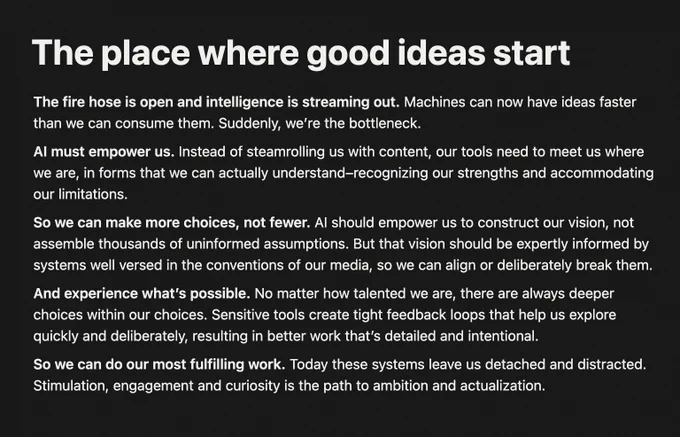 The place where good ideas start

The fire hose is open and intelligence is streaming out. Machines can now have ideas faster than we can consume them. Suddenly, we're the bottleneck.

AI must empower us. Instead of steamrolling us with content, our tools need to meet us where we are, in forms that we can actually understand–recognizing our strengths and accommodating our limitations.

So we can make more choices, not fewer. AI should empower us to construct our vision, not assemble thousands of uninformed assumptions. But that vision should be expertly informed by systems well versed in the conventions of our media, so we can align or deliberately break them.

And experience what's possible. No matter how talented we are, there are always deeper choices within our choices. Sensitive tools create tight feedback loops that help us explore quickly and deliberately, resulting in better work that's detailed and intentional.

So we can do our most fulfilling work. Today these systems leave us detached and distracted. Stimulation, engagement and curiosity is the path to ambition and actualization.